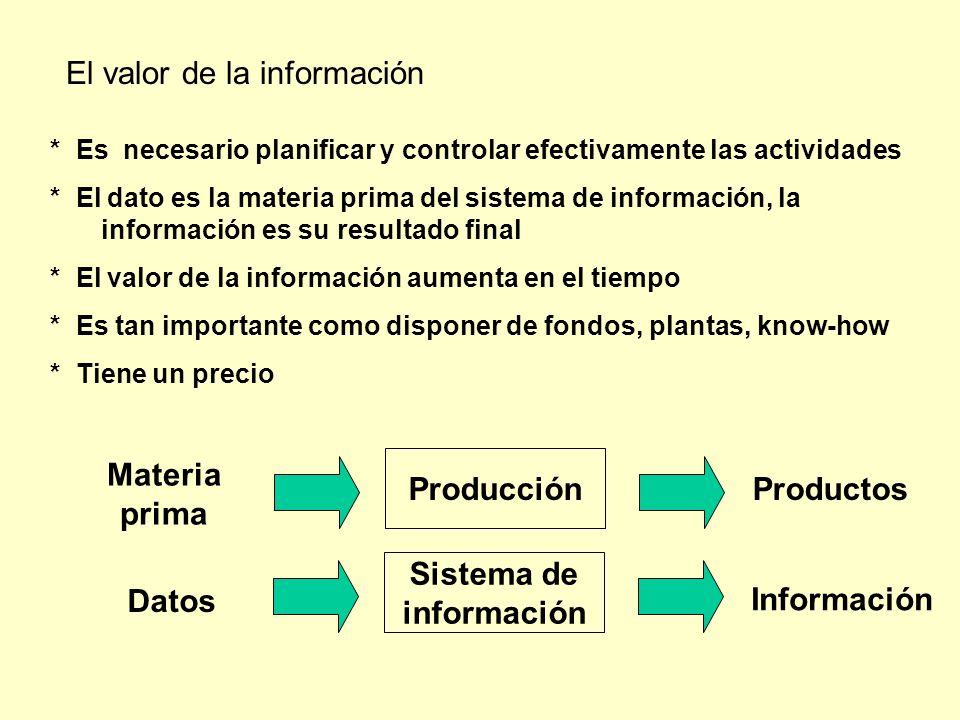 El valor de la información

* Es necesario planificar y controlar efectivamente las actividades

* El dato es la materia prima del sistema de información, la información es su resultado final

* El valor de la información aumenta en el tiempo

* Es tan importante como disponer de fondos, plantas, know-how

* Tiene un precio

Materia prima

Producción

Productos

Datos

Sistema de información

Información